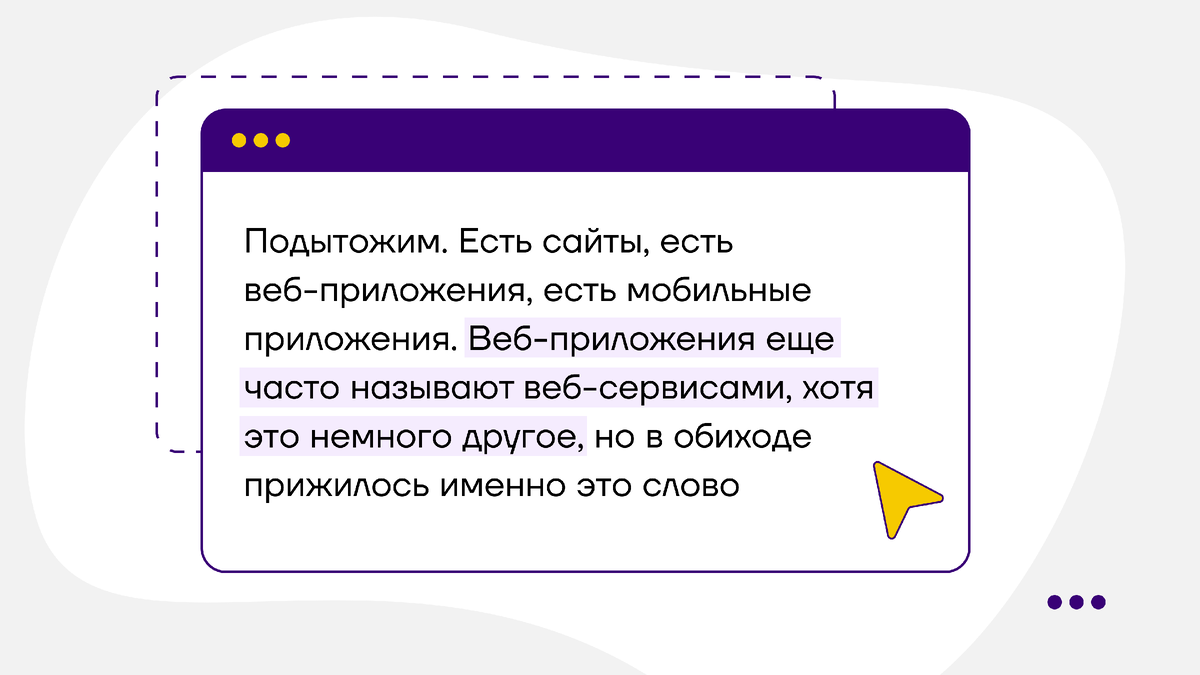 Подытожим. Есть сайты, есть веб-приложения, есть мобильные приложения. Веб-приложения еще часто называют веб-сервисами, хотя это немного другое, но в обиходе прижилось именно это слово